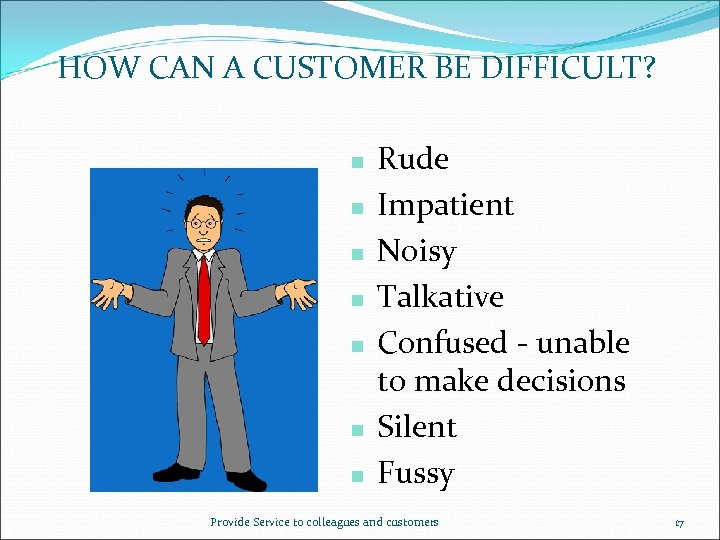 HOW CAN A CUSTOMER BE DIFFICULT?

- Rude
- Impatient
- Noisy
- Talkative
- Confused - unable to make decisions
- Silent
- Fussy

Provide Service to colleagues and customers

17